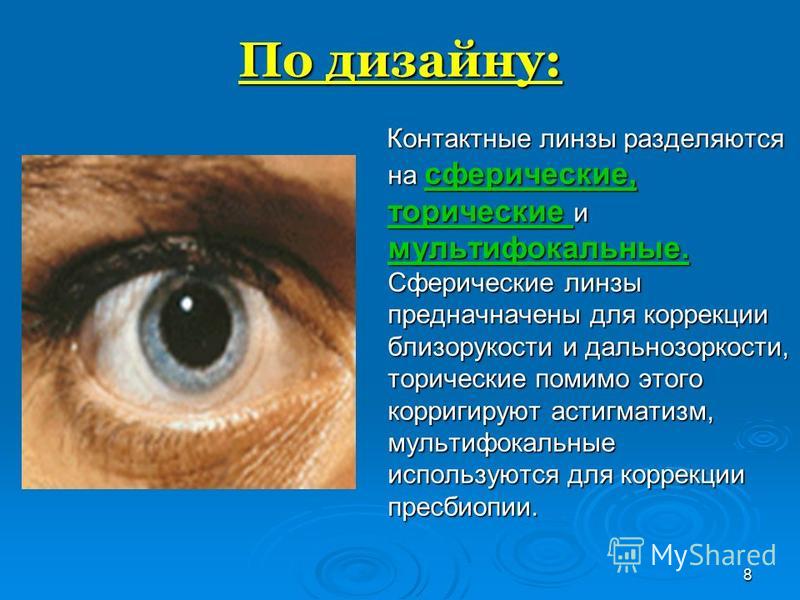 По дизайну:

Контактные линзы разделяются на сферические, торические и мультифокальные. Сферические линзы предначначены для коррекции близорукости и дальнозоркости, торические помимо этого корригируют астигматизм, мультифокальные используются для коррекции пресбиопии.

MyShared

8